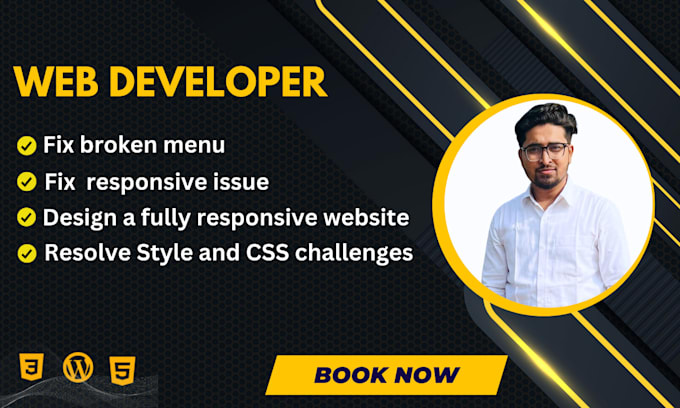 WEB DEVELOPER

Fix broken menu

Fix responsive issue

Design a fully responsive website

Resolve Style and CSS challenges

3 5

BOOK NOW